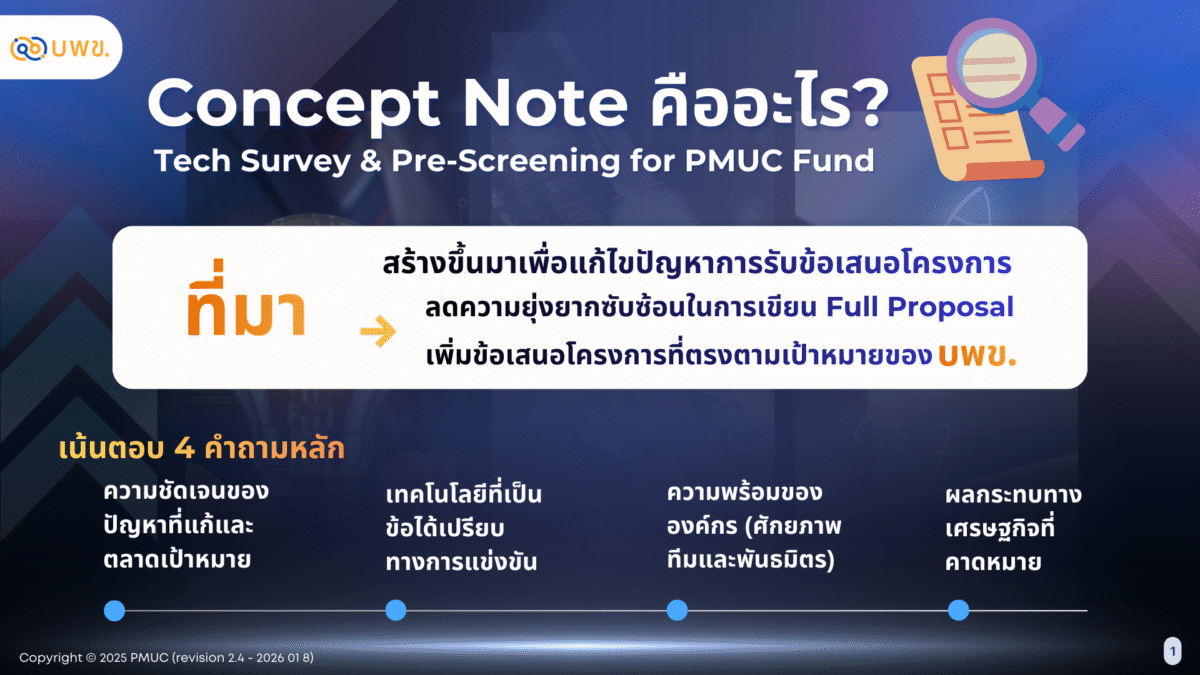 บพข.

Concept Note คืออะไร?

Tech Survey & Pre-Screening for PMUC Fund

ที่มา

สร้างขึ้นมาเพื่อแก้ไขปัญหาการรับข้อเสนอโครงการ

ลดความยุ่งยากซับซ้อนในการเขียน Full Proposal

เพิ่มข้อเสนอโครงการที่ตรงตามเป้าหมายของ บพข.

เน้นตอบ 4 คำถามหลัก

ความชัดเจนของปัญหาที่แก้และตลาดเป้าหมาย

เทคโนโลยีที่เป็นข้อได้เปรียบทางการแข่งขัน

ความพร้อมขององค์กร (ศักยภาพทีมและพันธมิตร)

ผลกระทบทางเศรษฐกิจที่คาดหมาย

Copyright © 2025 PMUC (revision 2.4 - 2026 01 8)

1